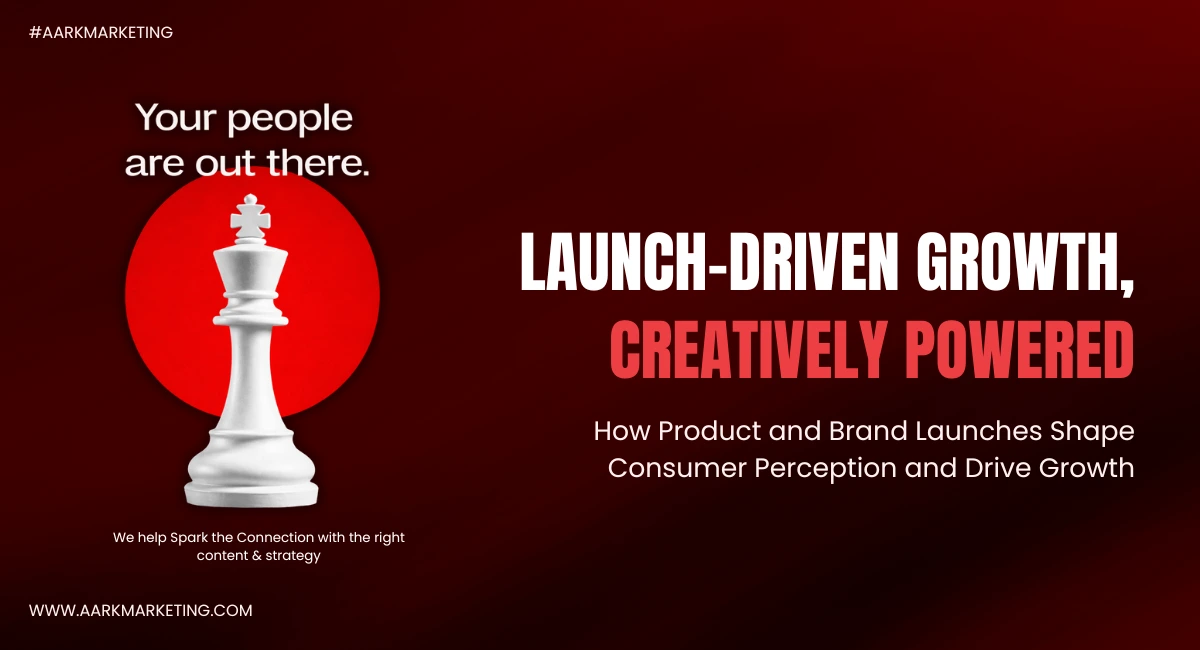 #AARKMARKETING

Your people are out there.

We help Spark the Connection with the right content & strategy

WWW.AARKMARKETING.COM

LAUNCH-DRIVEN GROWTH, CREATIVELY POWERED

How Product and Brand Launches Shape Consumer Perception and Drive Growth